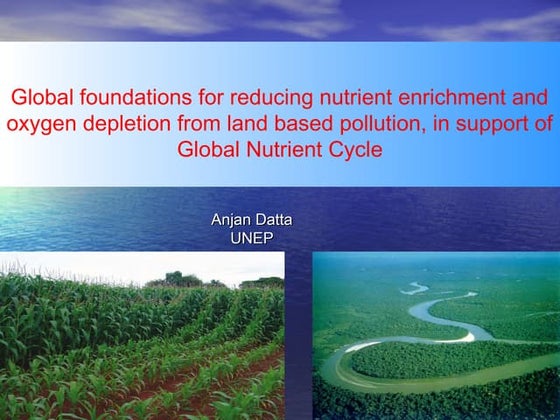 Global foundations for reducing nutrient enrichment and oxygen depletion from land based pollution, in support of Global Nutrient Cycle

Anjan Datta
UNEP